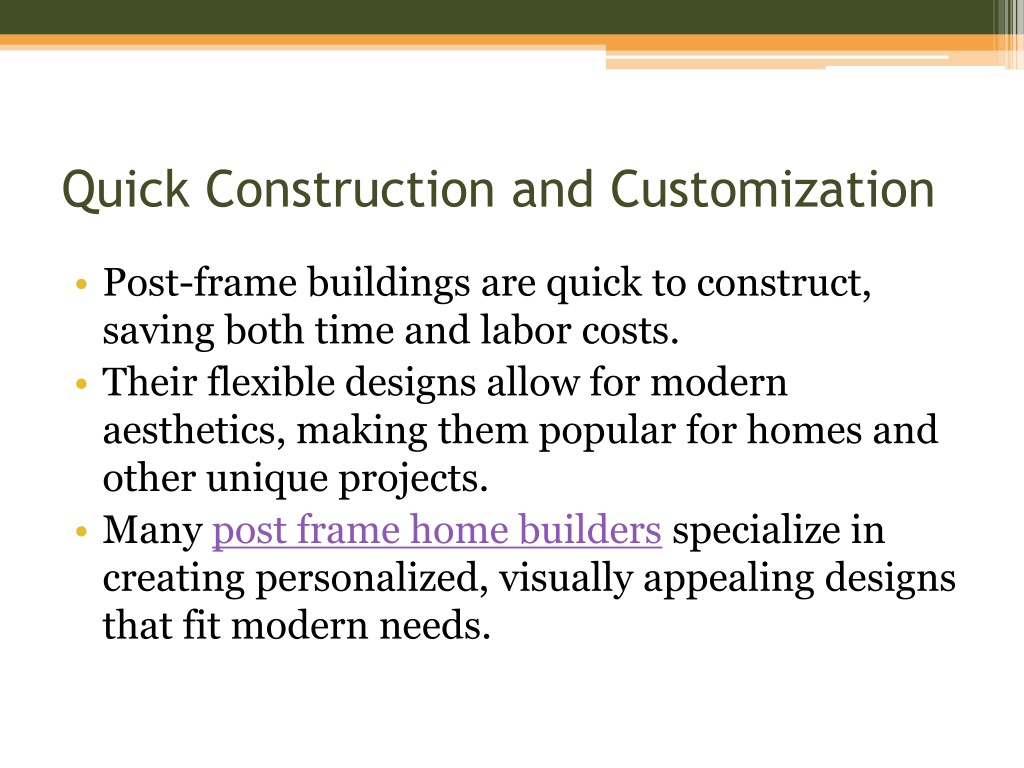 Quick Construction and Customization

• Post-frame buildings are quick to construct, saving both time and labor costs.
• Their flexible designs allow for modern aesthetics, making them popular for homes and other unique projects.
• Many post frame home builders specialize in creating personalized, visually appealing designs that fit modern needs.